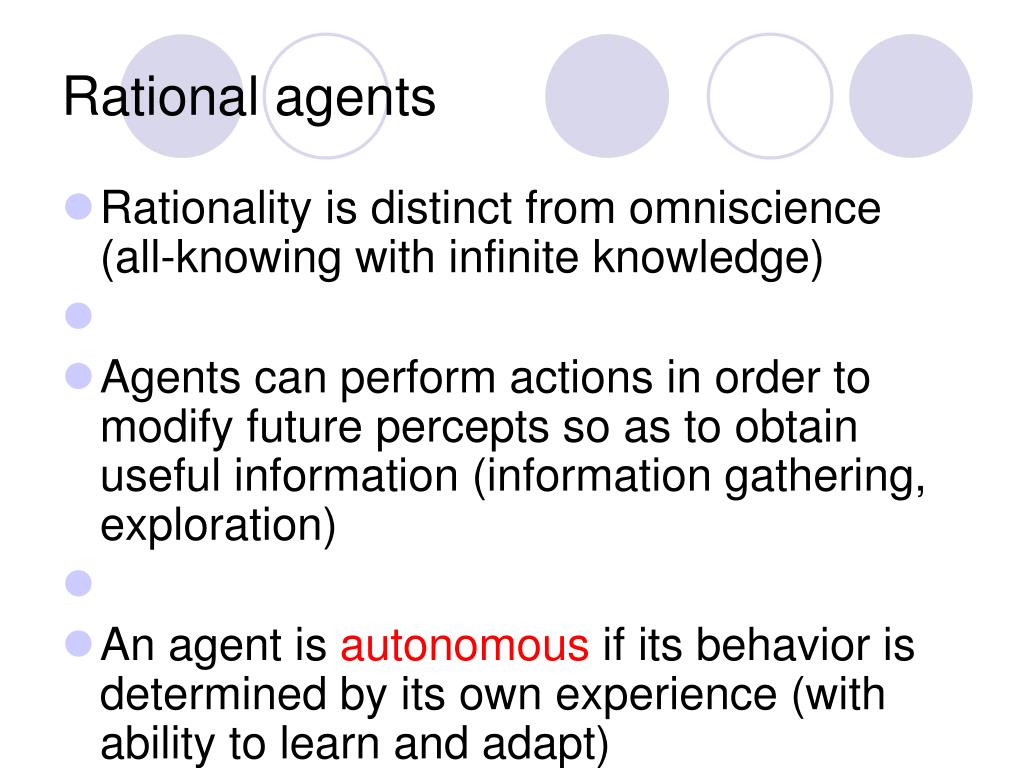 Rational agents

Rationality is distinct from omniscience (all-knowing with infinite knowledge)

Agents can perform actions in order to modify future percepts so as to obtain useful information (information gathering, exploration)

An agent is autonomous if its behavior is determined by its own experience (with ability to learn and adapt)